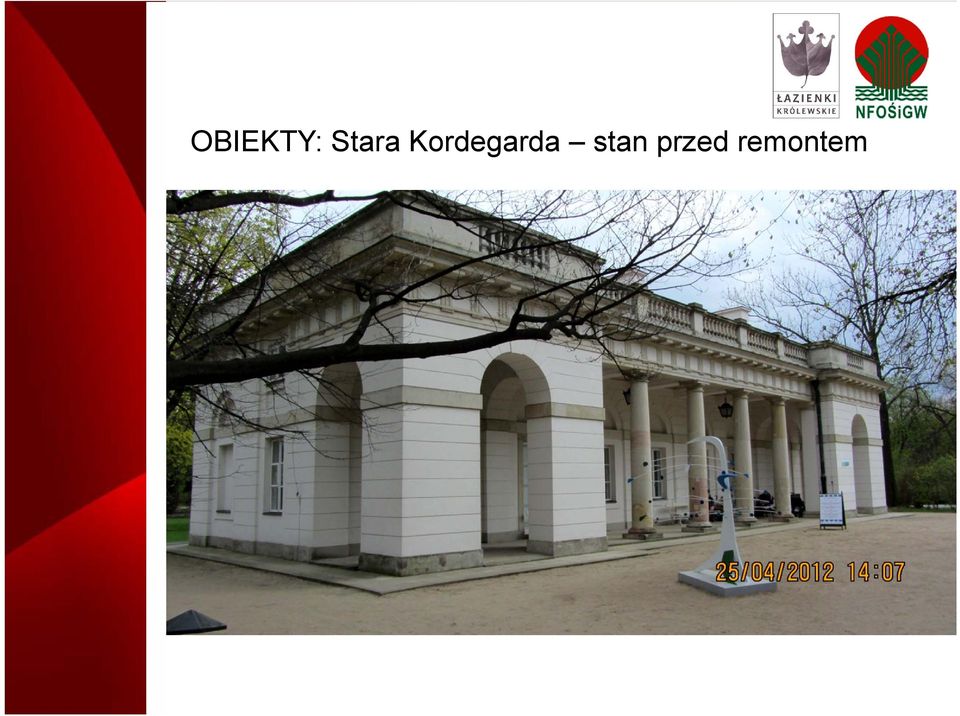 ŁAZIENKI KRÓLEWSKIE

NFOŚiGW

OBIEKTY: Stara Kordegarda – stan przed remontem

25/04/2012 14:07